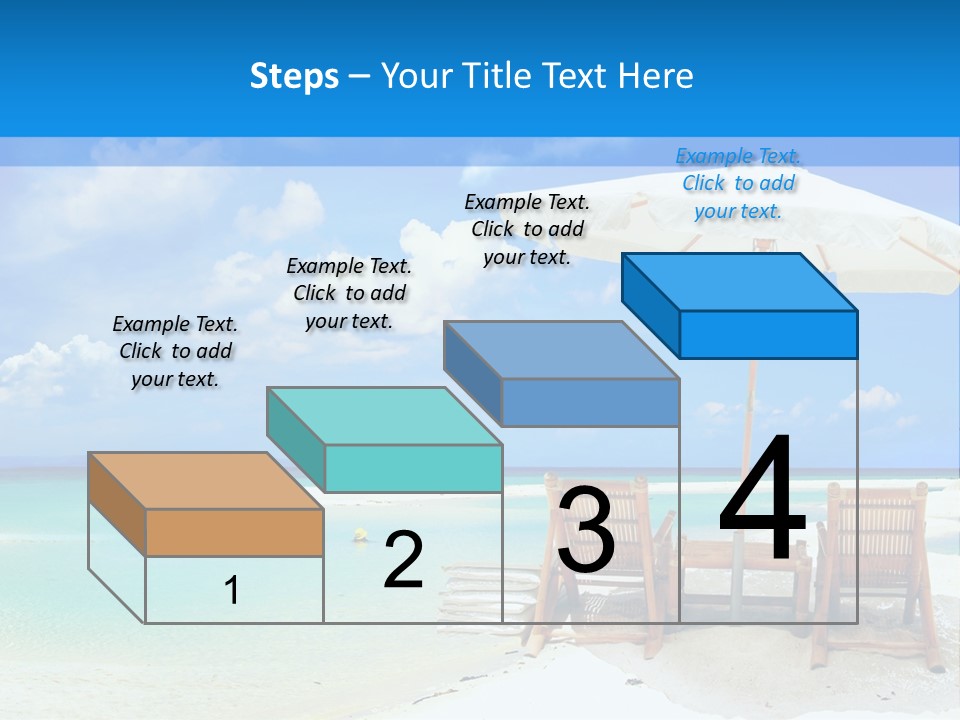 Steps – Your Title Text Here

Example Text. Click to add your text.

Example Text. Click to add your text.

Example Text. Click to add your text.

Example Text. Click to add your text.

1

2

3

4